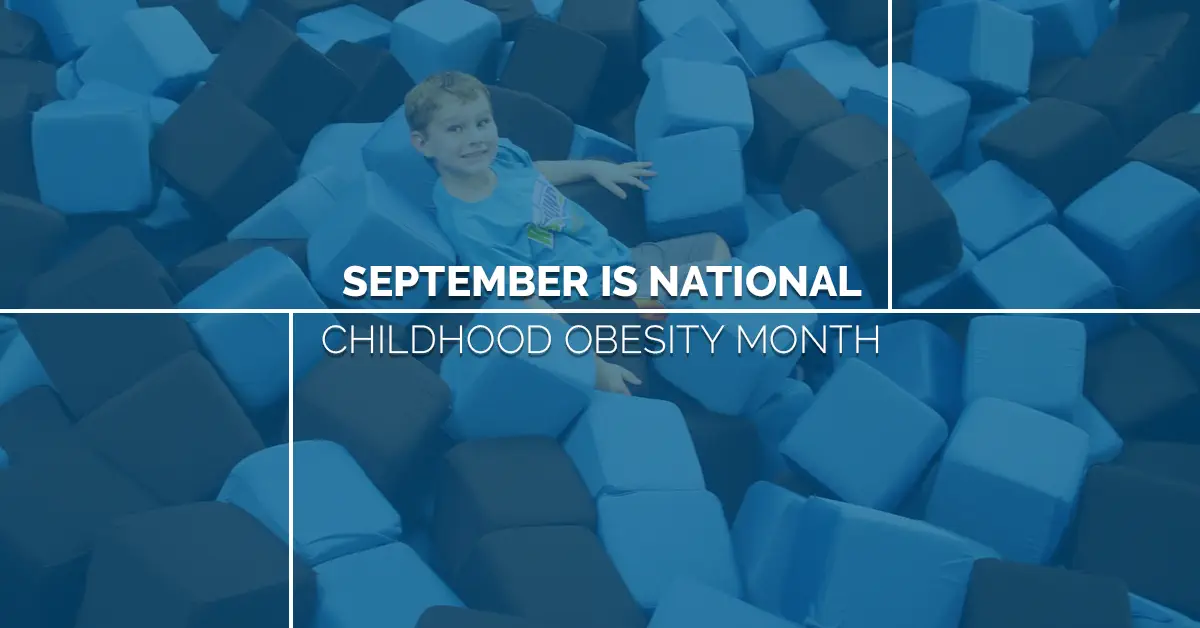 SEPTEMBER IS NATIONAL
CHILDHOOD OBESITY MONTH